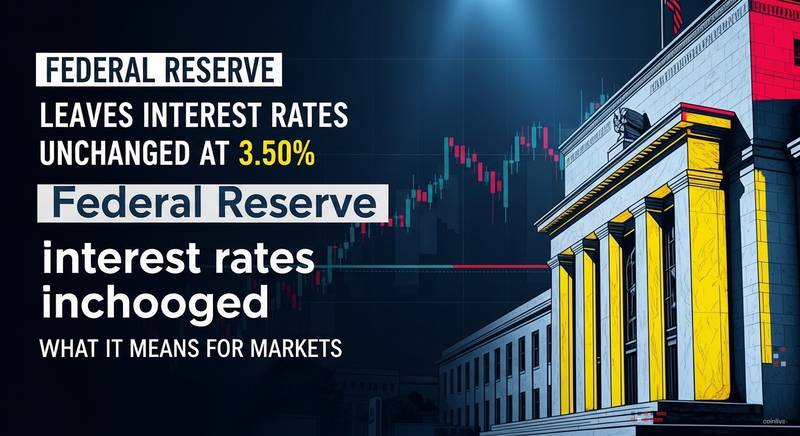 FEDERAL RESERVE

LEAVES INTEREST RATES UNCHANGED AT 3.50%

Federal Reserve

interest rates inchooged

WHAT IT MEANS FOR MARKETS

coinlive